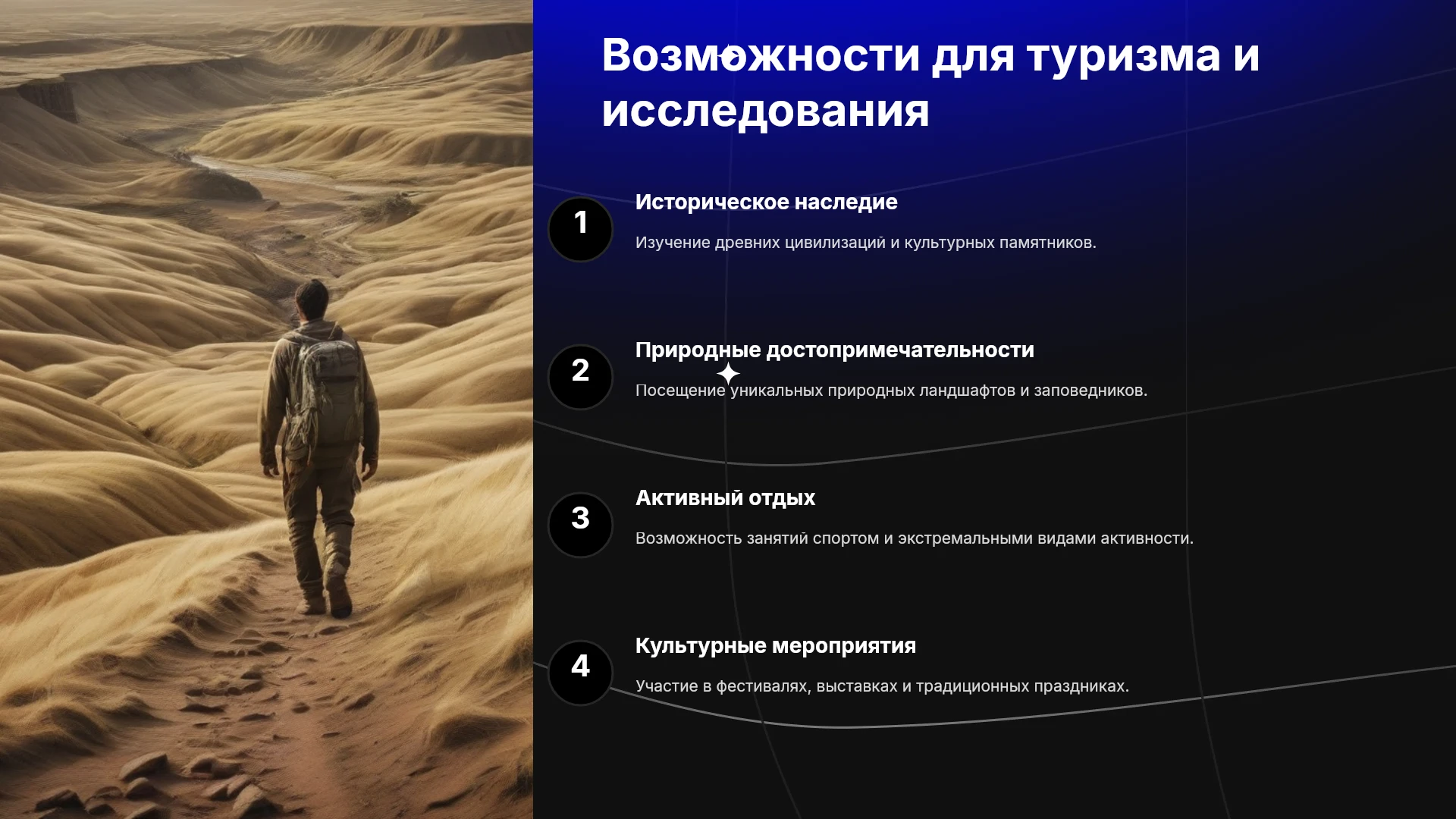 Возможности для туризма и исследования

1

Историческое наследие

Изучение древних цивилизаций и культурных памятников.

2

Природные достопримечательности

Посещение уникальных природных ландшафтов и заповедников.

3

Активный отдых

Возможность занятий спортом и экстремальными видами активности.

4

Культурные мероприятия

Участие в фестивалях, выставках и традиционных праздниках.